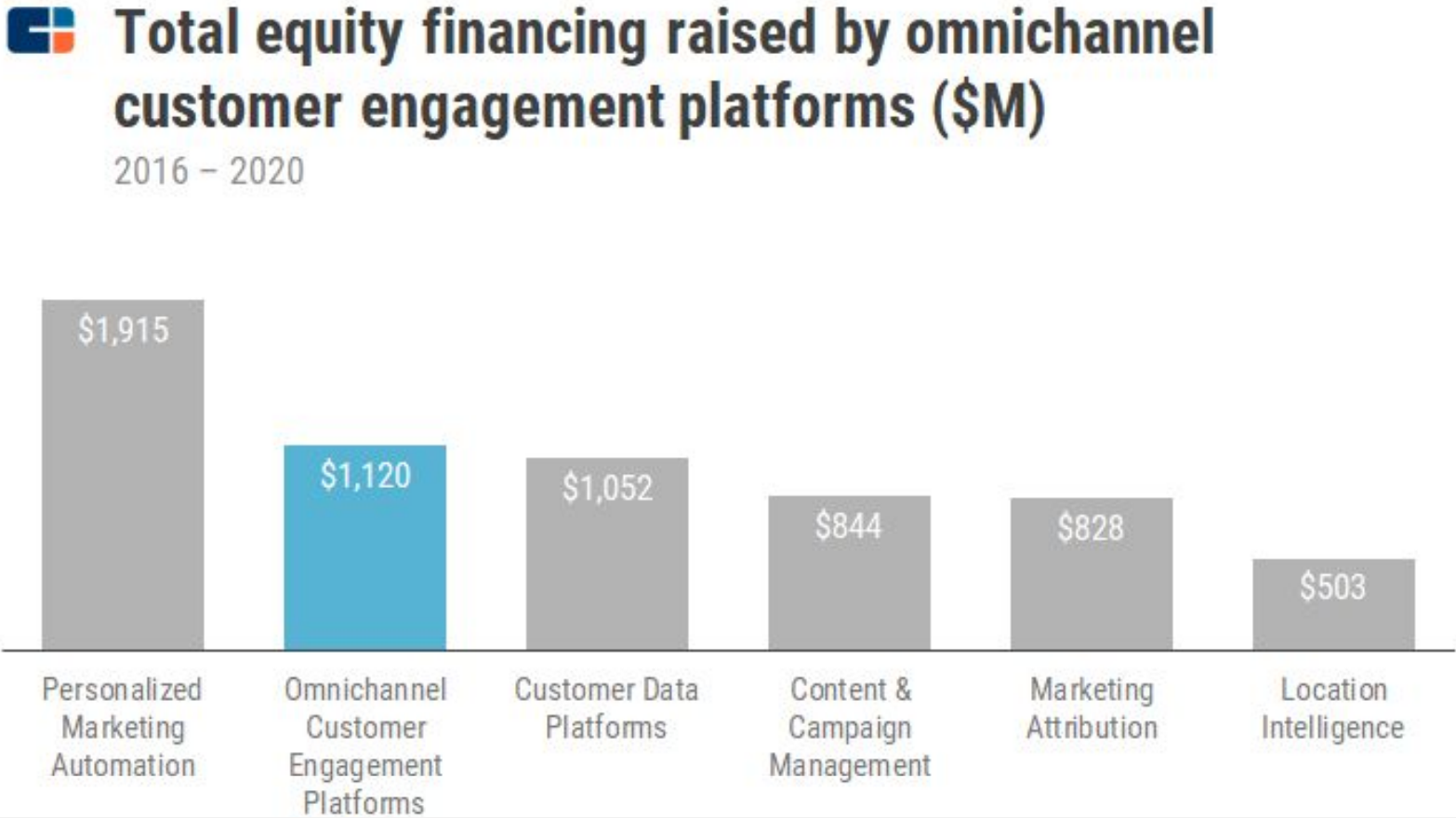 Total equity financing raised by omnichannel customer engagement platforms ($M)

2016 – 2020

$1,915

$1,120

$1,052

$844

$828

$503

Personalized Marketing Automation

Omnichannel Customer Engagement Platforms

Customer Data Platforms

Content & Campaign Management

Marketing Attribution

Location Intelligence